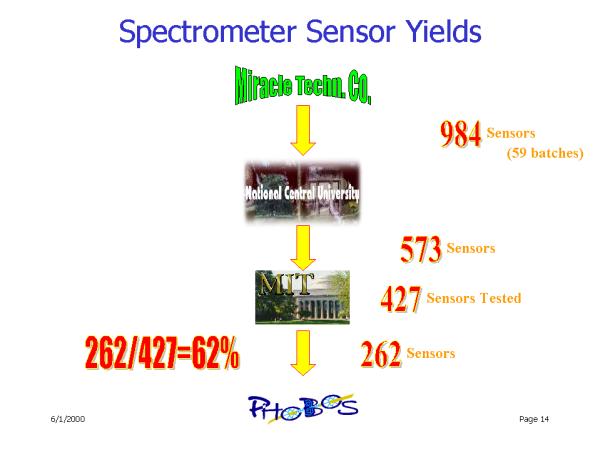 Spectrometer Sensor Yields

Miracle Techn. CO,

984 Sensors (59 batches)

National Central University

573 Sensors

MIT

427 Sensors Tested

262/427=62%

262 Sensors

PHOBOS

6/1/2000

Page 14